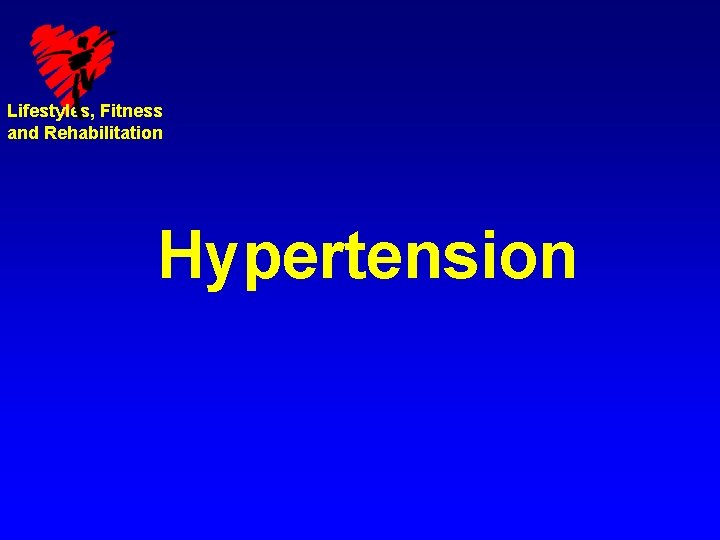 Lifestyles, Fitness and Rehabilitation

Hypertension